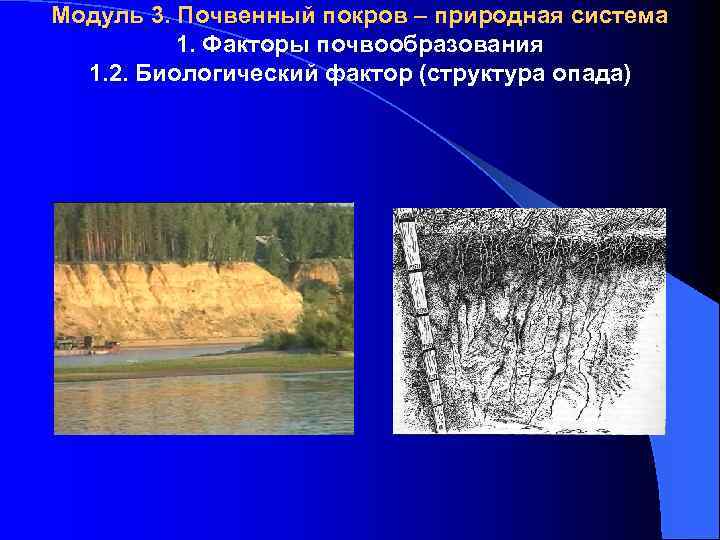 Модуль 3. Почвенный покров – природная система
1. Факторы почвообразования
1.2. Биологический фактор (структура опада)